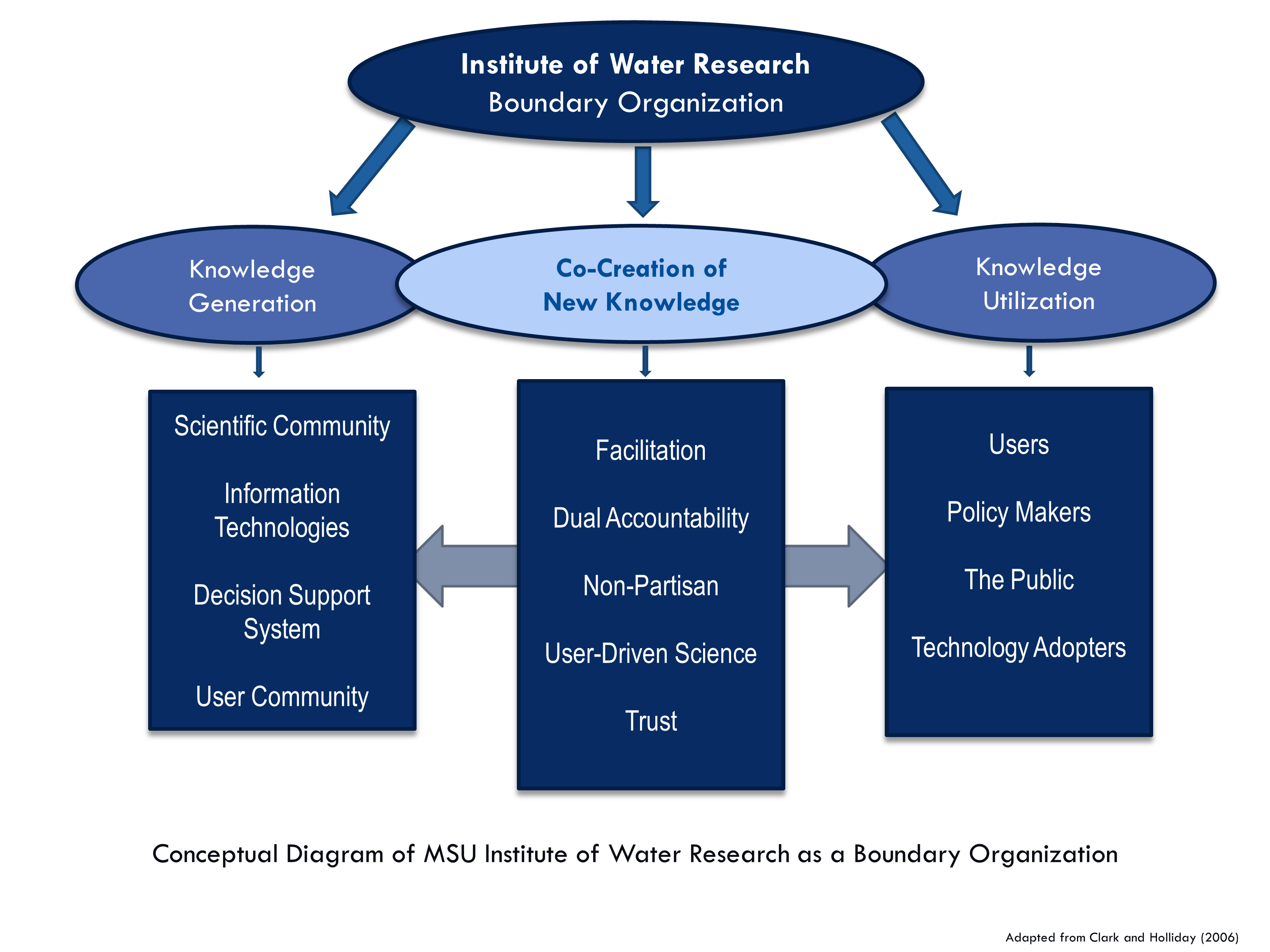 Institute of Water Research
Boundary Organization

Knowledge Generation

Co-Creation of New Knowledge

Knowledge Utilization

Scientific Community

Information Technologies

Decision Support System

User Community

Facilitation

Dual Accountability

Non-Partisan

User-Driven Science

Trust

Users

Policy Makers

The Public

Technology Adopters

Conceptual Diagram of MSU Institute of Water Research as a Boundary Organization

Adapted from Clark and Holliday (2006)